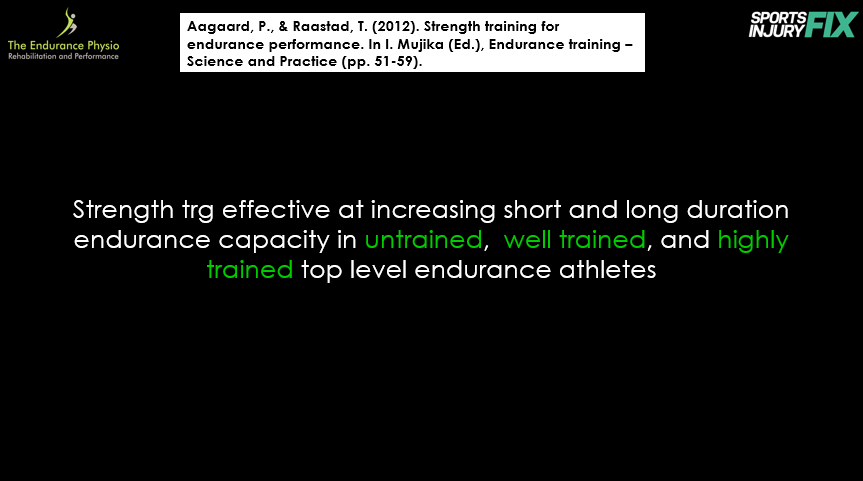 The Endurance Physio
Rehabilitation and Performance

Aagaard, P., & Raastad, T. (2012). Strength training for endurance performance. In I. Mujika (Ed.), Endurance training – Science and Practice (pp. 51-59).

SPORTS INJURY FIX

Strength trg effective at increasing short and long duration endurance capacity in untrained, well trained, and highly trained top level endurance athletes